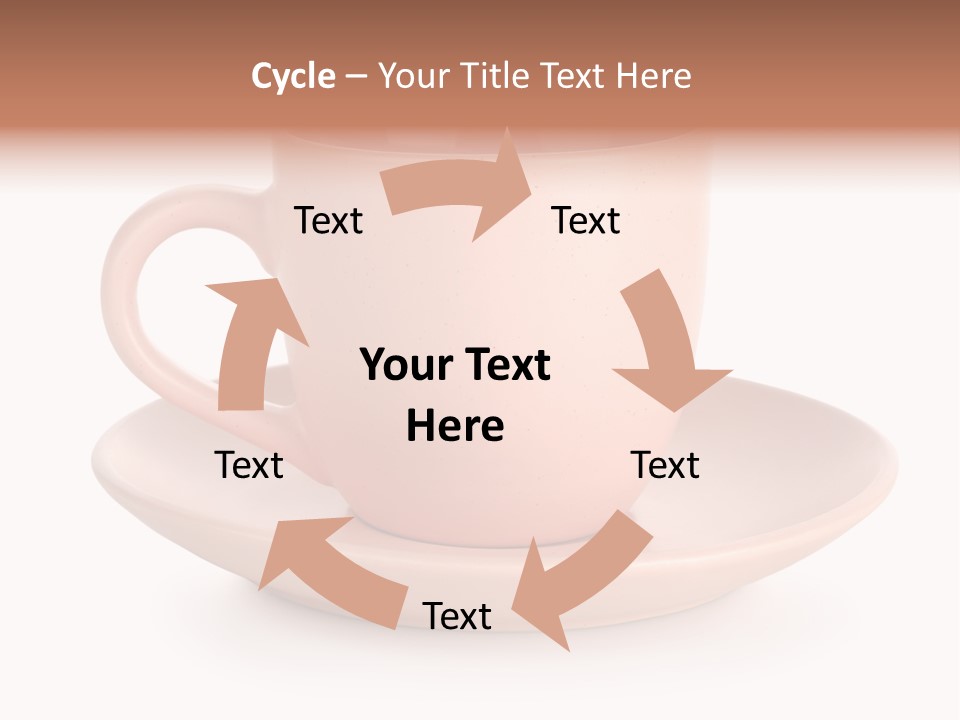 Cycle – Your Title Text Here

Text

Text

Your Text Here

Text

Text

Text